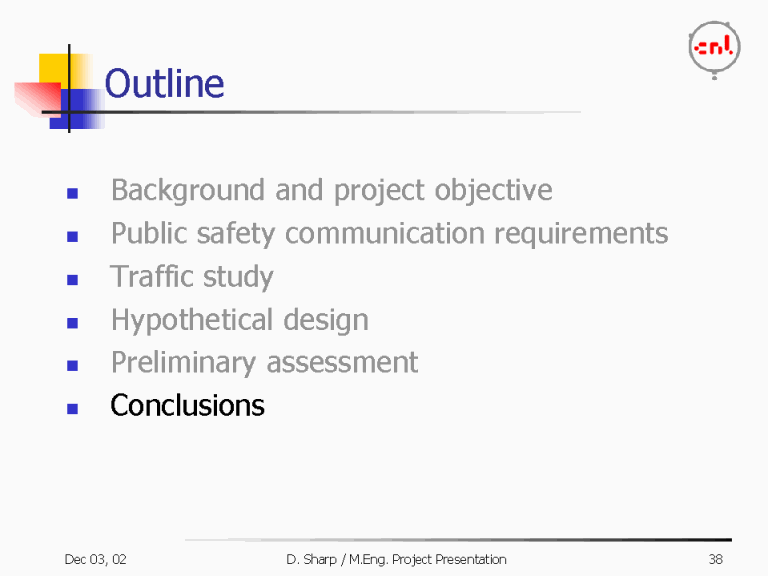 cnl

Outline

- Background and project objective
- Public safety communication requirements
- Traffic study
- Hypothetical design
- Preliminary assessment
- Conclusions

Dec 03, 02

D. Sharp / M.Eng. Project Presentation

38